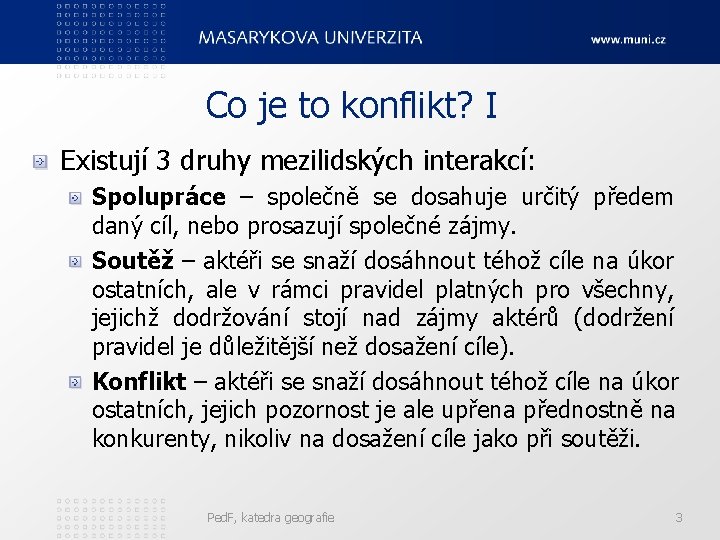 MASARYKOVA UNIVERZITA

www.muni.cz

Co je to konflikt? I

Existují 3 druhy mezilidských interakcí:

Spolupráce – společně se dosahuje určitý předem daný cíl, nebo prosazují společné zájmy.

Soutěž – aktéři se snaží dosáhnout téhož cíle na úkor ostatních, ale v rámci pravidel platných pro všechny, jejichž dodržování stojí nad zájmy aktérů (dodržení pravidel je důležitější než dosažení cíle).

Konflikt – aktéři se snaží dosáhnout téhož cíle na úkor ostatních, jejich pozornost je ale upřena přednostně na konkurenty, nikoliv na dosažení cíle jako při soutěži.

PedF, katedra geografie

3